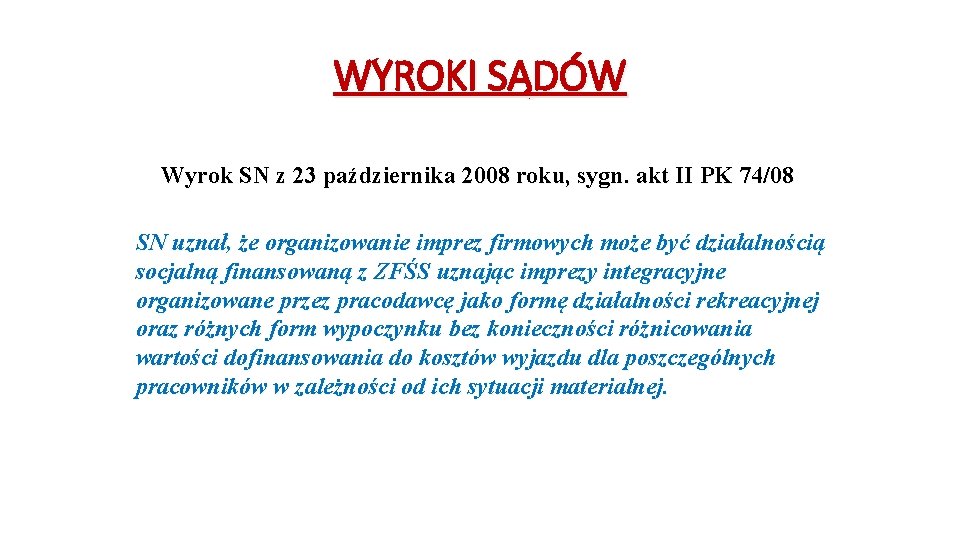 WYROKI SĄDÓW

Wyrok SN z 23 października 2008 roku, sygn. akt II PK 74/08

SN uznał, że organizowanie imprez firmowych może być działalnością socjalną finansowaną z ZFŚS uznając imprezy integracyjne organizowane przez pracodawcę jako formę działalności rekreacyjnej oraz różnych form wypoczynku bez konieczności różnicowania wartości dofinansowania do kosztów wyjazdu dla poszczególnych pracowników w zależności od ich sytuacji materialnej.